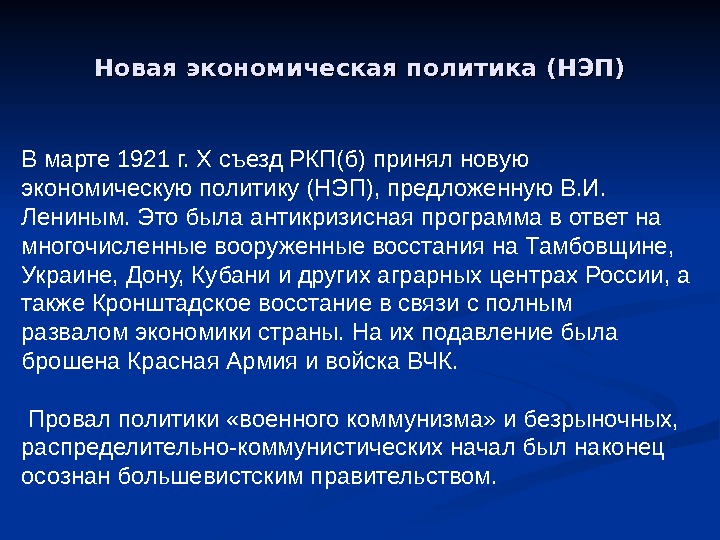 Новая экономическая политика (НЭП)

В марте 1921 г. X съезд РКП(б) принял новую экономическую политику (НЭП), предложенную В.И. Лениным. Это была антикризисная программа в ответ на многочисленные вооруженные восстания на Тамбовщине, Украине, Дону, Кубани и других аграрных центрах России, а также Кронштадское восстание в связи с полным развалом экономики страны. На их подавление была брошена Красная Армия и войска ВЧК.

Провал политики «военного коммунизма» и безрыночных, распределительно-коммунистических начал был наконец осознан большевистским правительством.